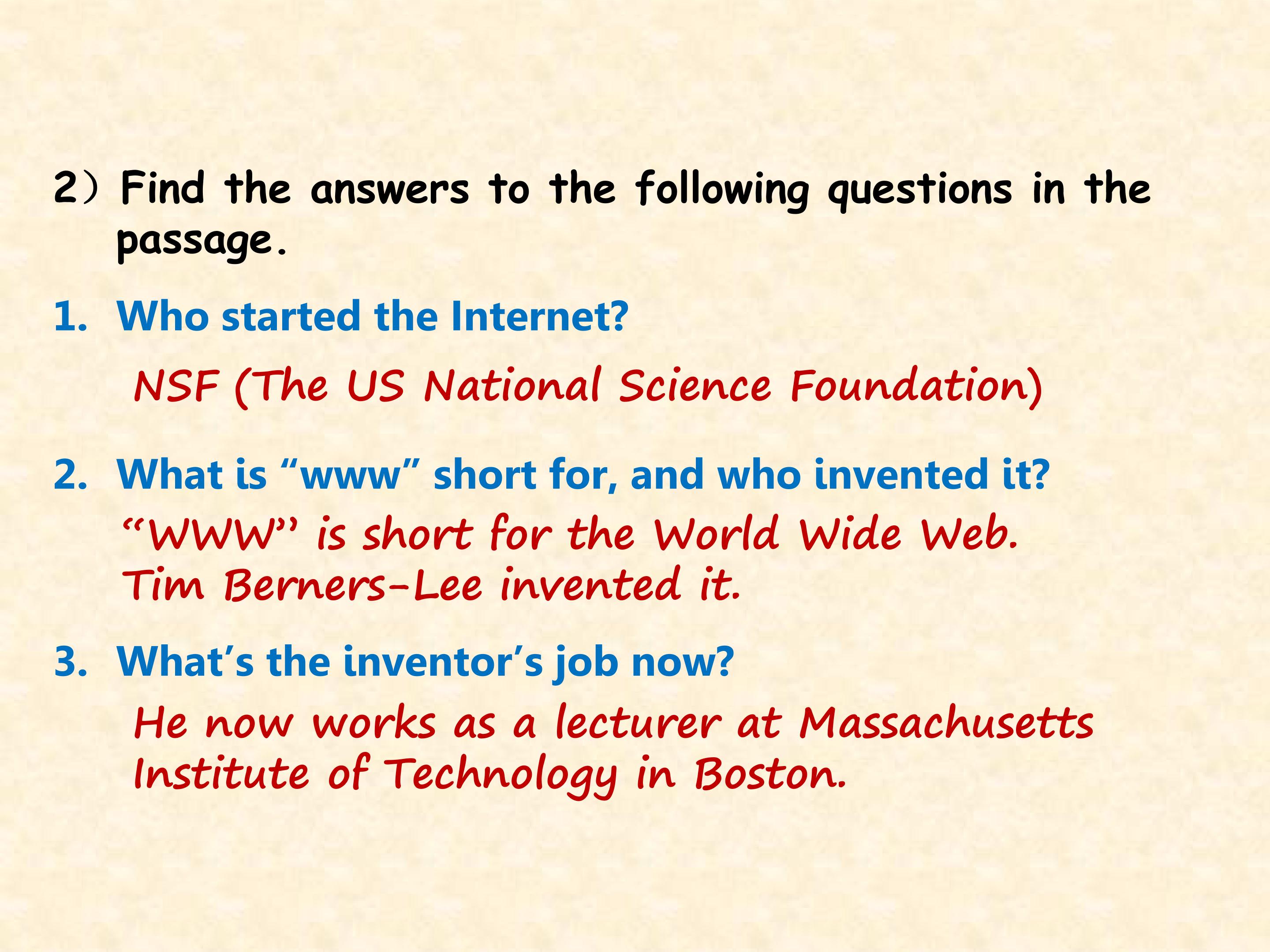 2) Find the answers to the following questions in the passage.

1. Who started the Internet?

NSF (The US National Science Foundation)

2. What is "www" short for, and who invented it?

"WWW" is short for the World Wide Web. Tim Berners-Lee invented it.

3. What's the inventor's job now?

He now works as a lecturer at Massachusetts Institute of Technology in Boston.